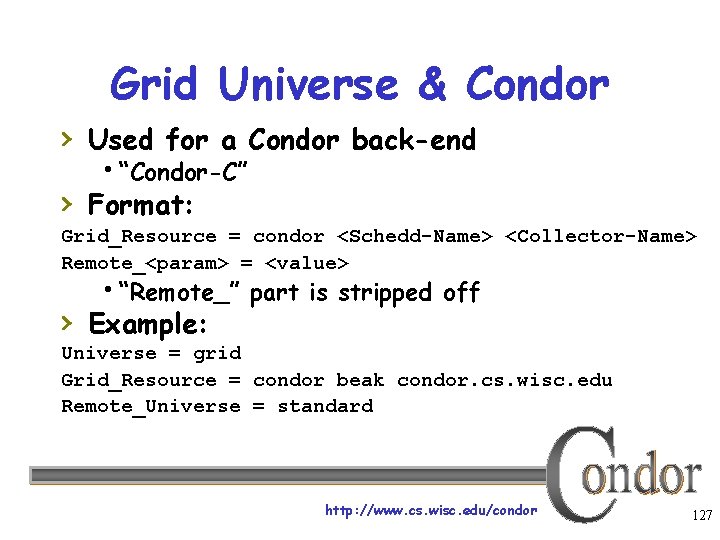 Grid Universe & Condor

› Used for a Condor back-end
• "Condor-C"

› Format:
Grid_Resource = condor <Schedd-Name> <Collector-Name>
Remote_<param> = <value>
• "Remote_" part is stripped off

› Example:
Universe = grid
Grid_Resource = condor beak condor.cs.wisc.edu
Remote_Universe = standard

Condor

http://www.cs.wisc.edu/condor

127